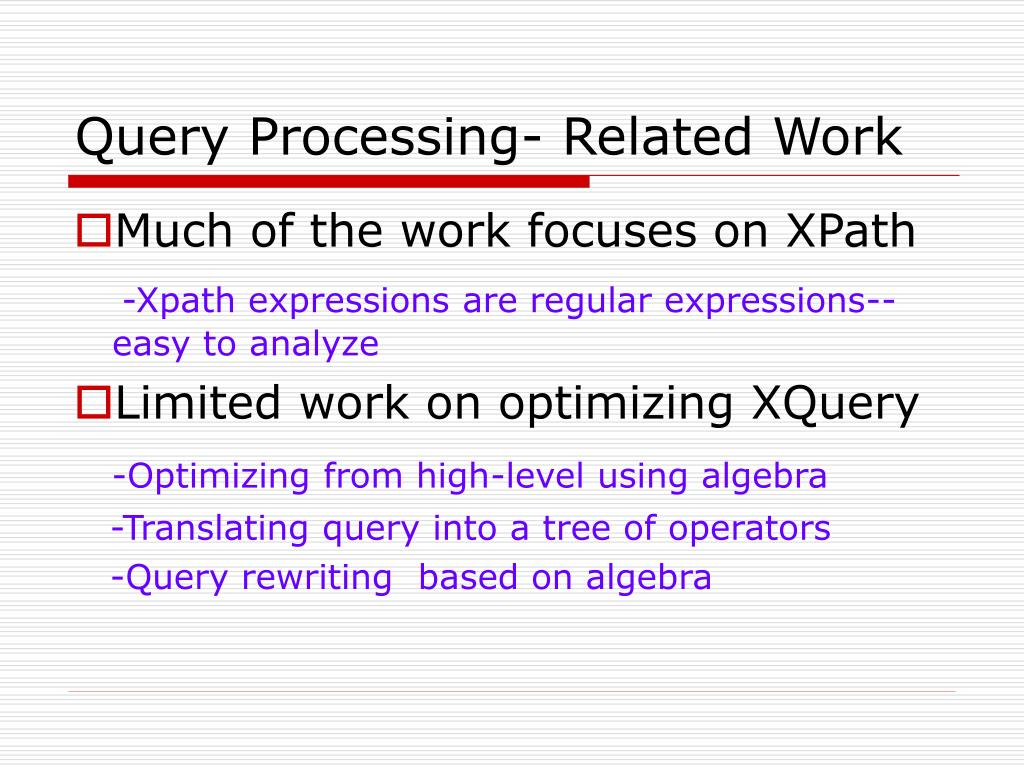 Query Processing- Related Work

Much of the work focuses on XPath

-Xpath expressions are regular expressions-- easy to analyze

Limited work on optimizing XQuery

-Optimizing from high-level using algebra

-Translating query into a tree of operators

-Query rewriting based on algebra